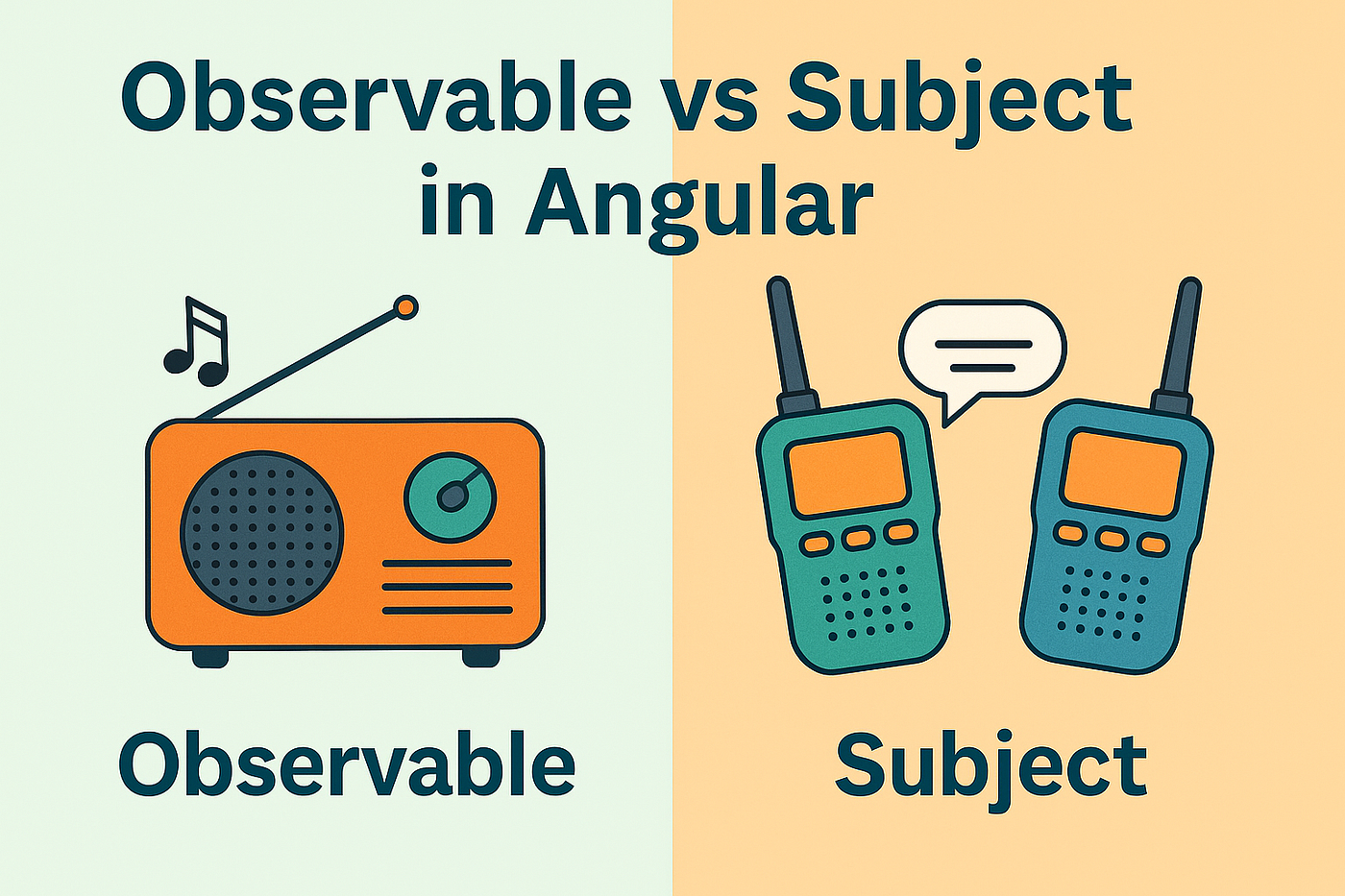 Observable vs Subject in Angular

Observable

Subject